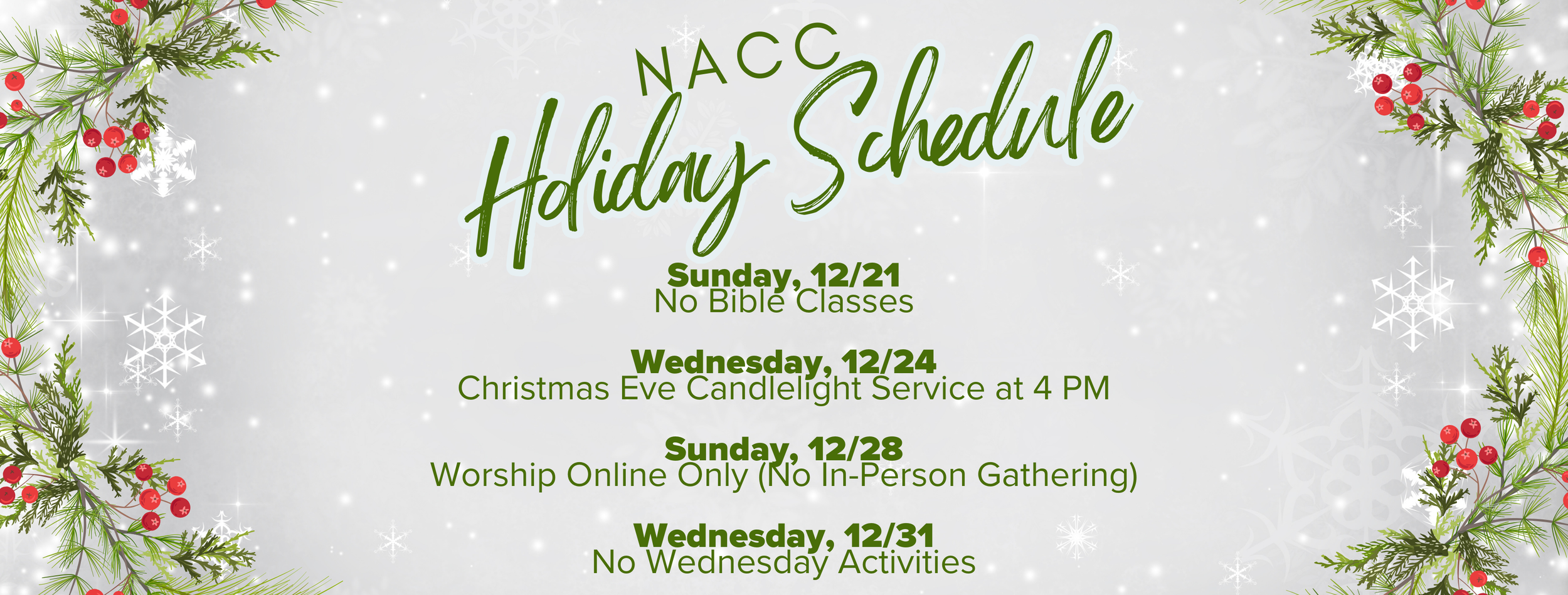 NACC
Holiday Schedule

Sunday, 12/21
No Bible Classes

Wednesday, 12/24
Christmas Eve Candlelight Service at 4 PM

Sunday, 12/28
Worship Online Only (No In-Person Gathering)

Wednesday, 12/31
No Wednesday Activities